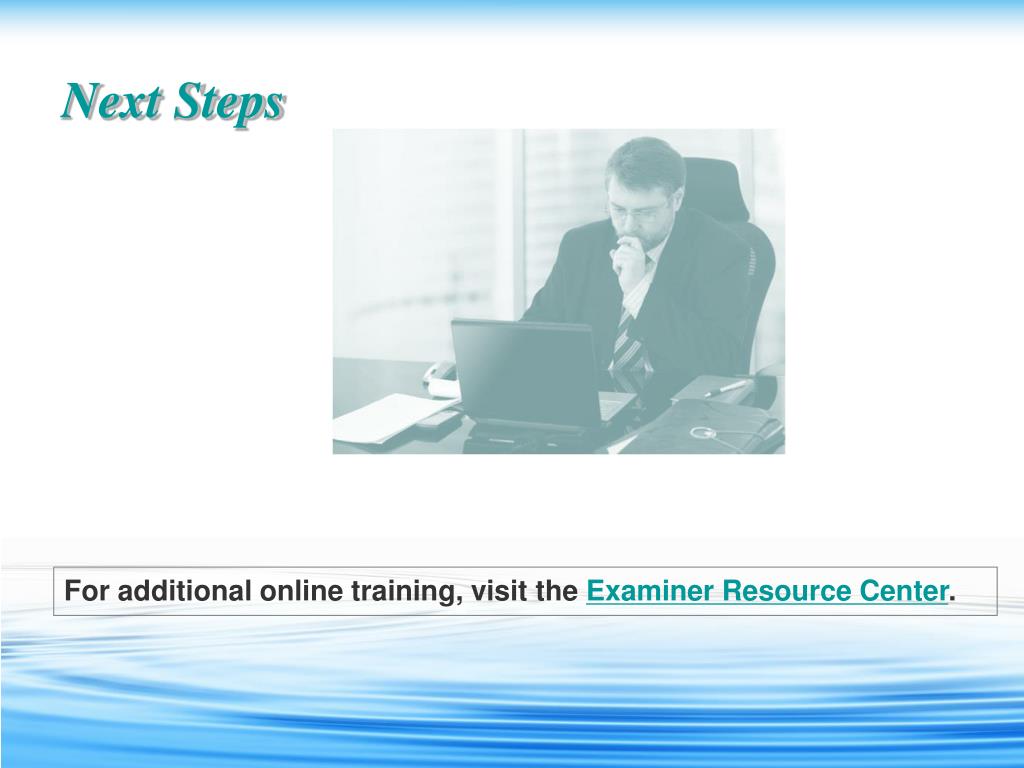 Next Steps

For additional online training, visit the Examiner Resource Center.